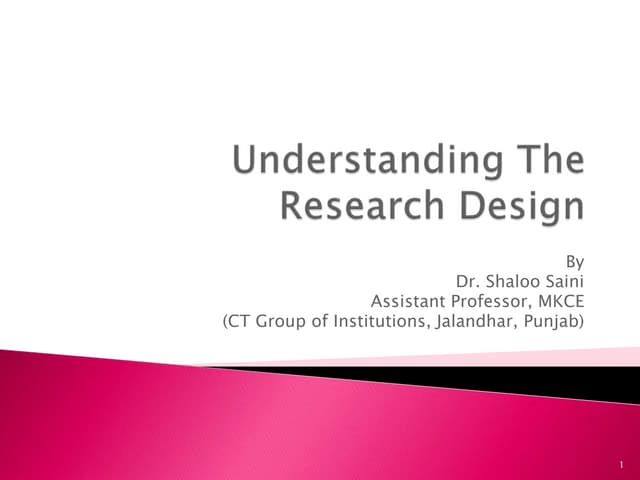 Understanding The Research Design

By
Dr. Shaloo Saini
Assistant Professor, MKCE
(CT Group of Institutions, Jalandhar, Punjab)

1